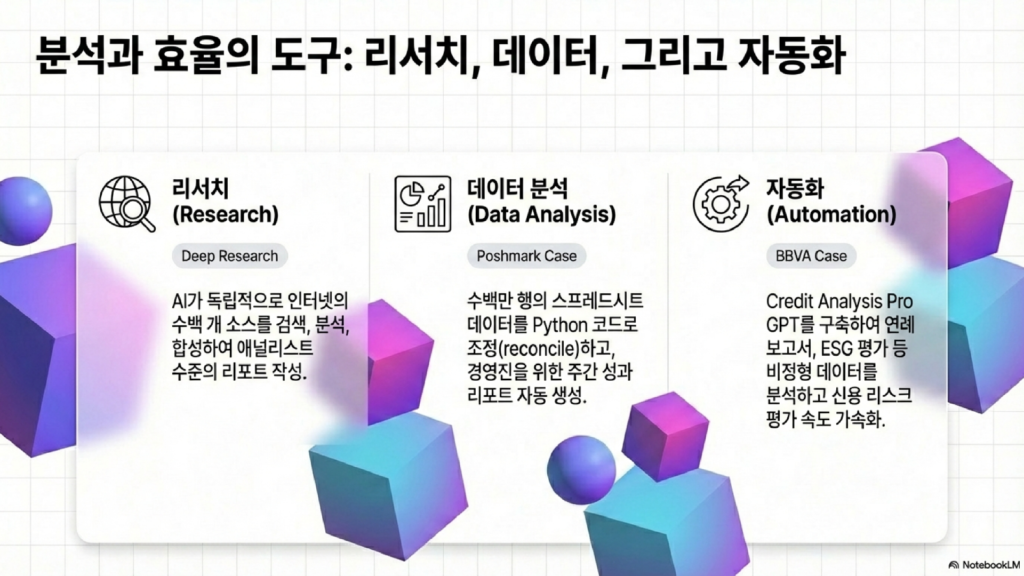 분석과 효율의 도구: 리서치, 데이터, 그리고 자동화

리서치
(Research)

Deep Research

AI가 독립적으로 인터넷의 수백 개 소스를 검색, 분석, 합성하여 애널리스트 수준의 리포트 작성.

데이터 분석
(Data Analysis)

Poshmark Case

수백만 행의 스프레드시트 데이터를 Python 코드로 조정(reconcile)하고, 경영진을 위한 주간 성과 리포트 자동 생성.

자동화
(Automation)

BBVA Case

Credit Analysis Pro GPT를 구축하여 연례 보고서, ESG 평가 등 비정형 데이터를 분석하고 신용 리스크 평가 속도 가속화.

NotebookLM